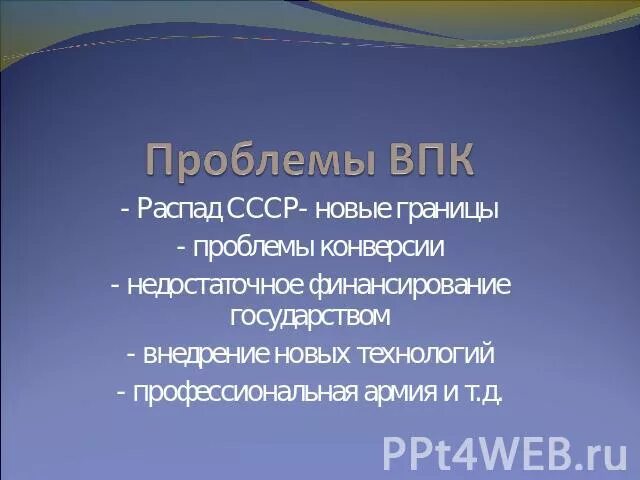 Проблемы ВПК

- Распад СССР- новые границы
- проблемы конверсии
- недостаточное финансирование государством
- внедрение новых технологий
- профессиональная армия и т.д.

PPt4WEB.ru